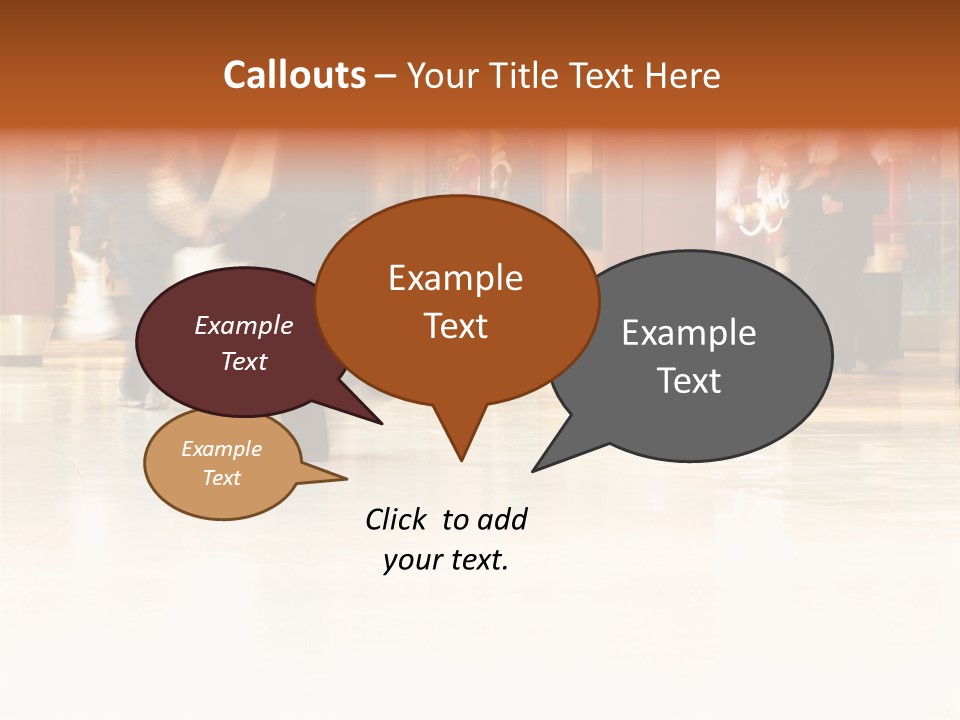 Callouts – Your Title Text Here

Example Text

Example Text

Example Text

Example Text

Click to add your text.